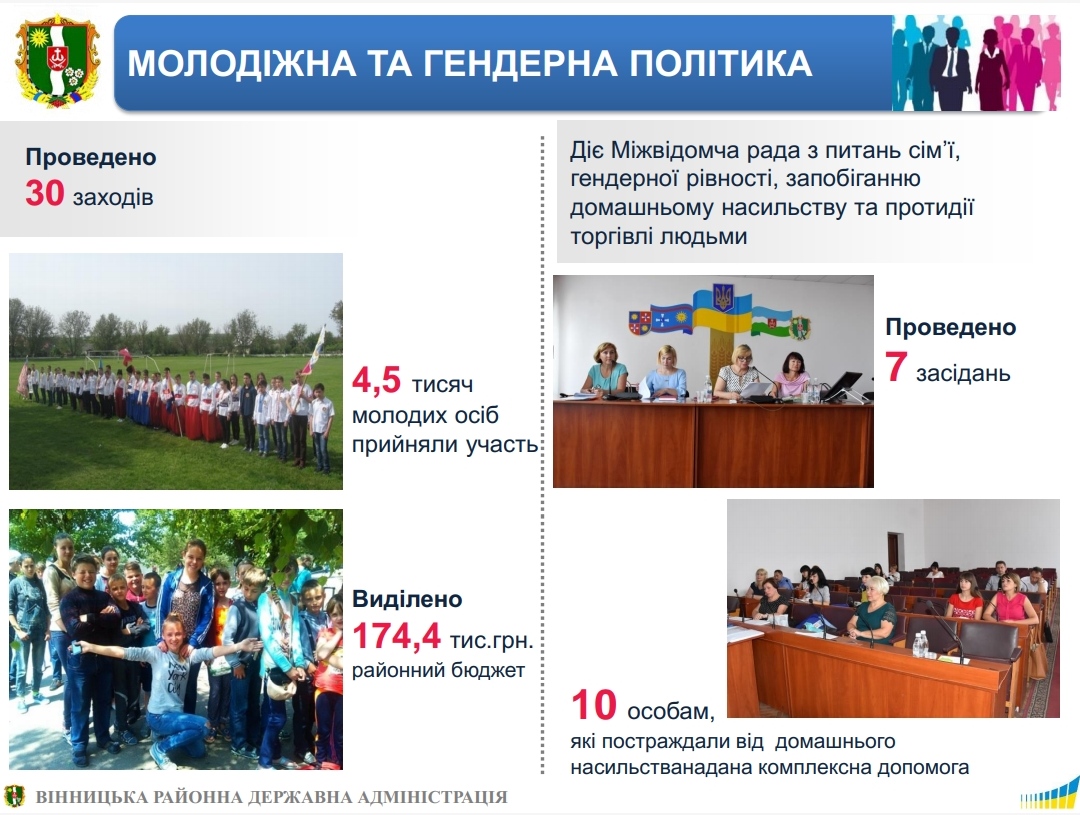 МОЛОДІЖНА ТА ГЕНДЕРНА ПОЛІТИКА

Проведено
30 заходів

4,5 тисяч молодих осіб прийняли участь

Виділено
174,4 тис.грн. районний бюджет

Діє Міжвідомча рада з питань сім'ї, гендерної рівності, запобіганню домашньому насильству та протидії торгівлі людьми

Проведено
7 засідань

10 особам,
які постраждали від домашнього насильстванадана комплексна допомога

ВІННИЦЬКА РАЙОННА ДЕРЖАВНА АДМІНІСТРАЦІЯ